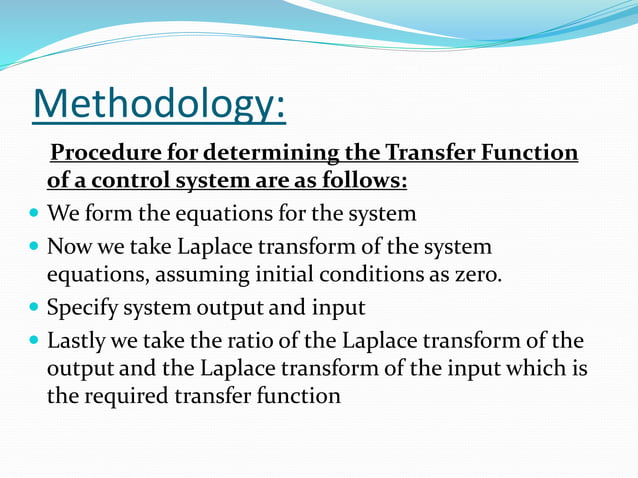 Methodology:

Procedure for determining the Transfer Function of a control system are as follows:

- We form the equations for the system
- Now we take Laplace transform of the system equations, assuming initial conditions as zero.
- Specify system output and input
- Lastly we take the ratio of the Laplace transform of the output and the Laplace transform of the input which is the required transfer function